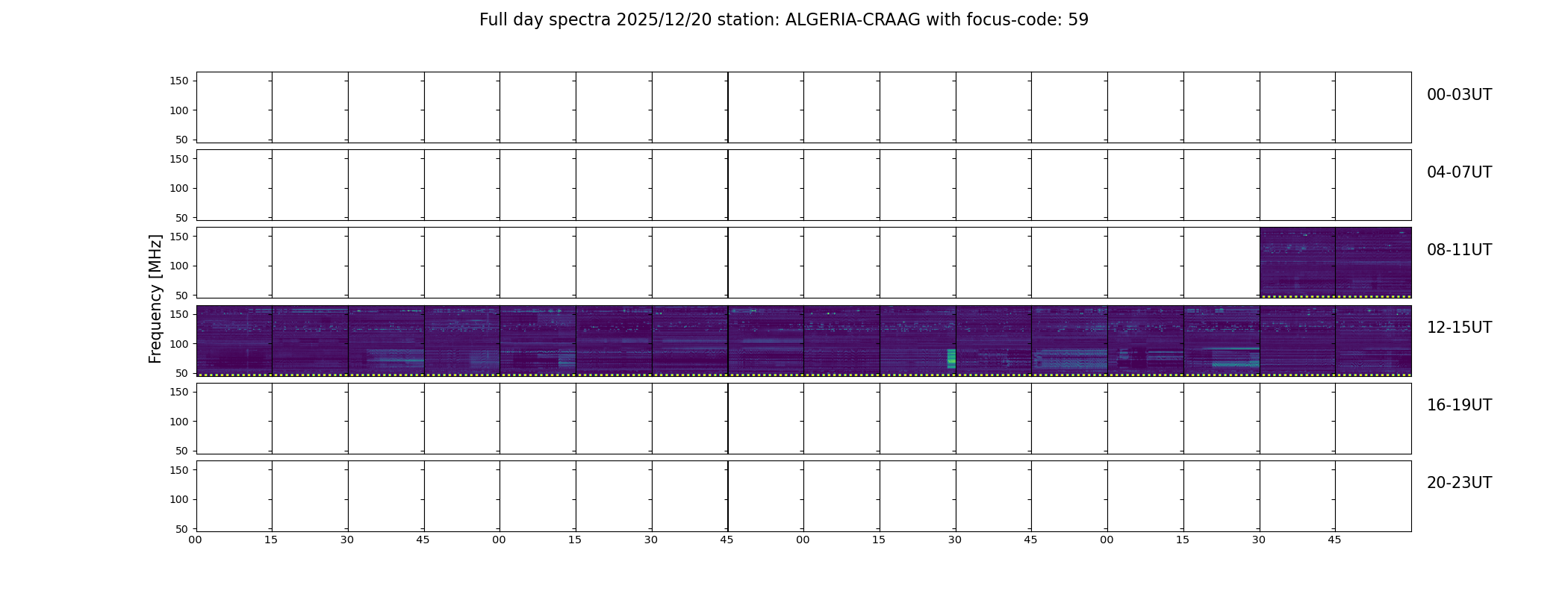 Full day spectra 2025/12/20 station: ALGERIA-CRAAG with focus-code: 59

Frequency [MHz]

150
100
50
00-03UT

150
100
50
04-07UT

150
100
50
08-11UT

150
100
50
12-15UT

150
100
50
16-19UT

150
100
50
20-23UT

00 15 30 45 00 15 30 45 00 15 30 45 00 15 30 45